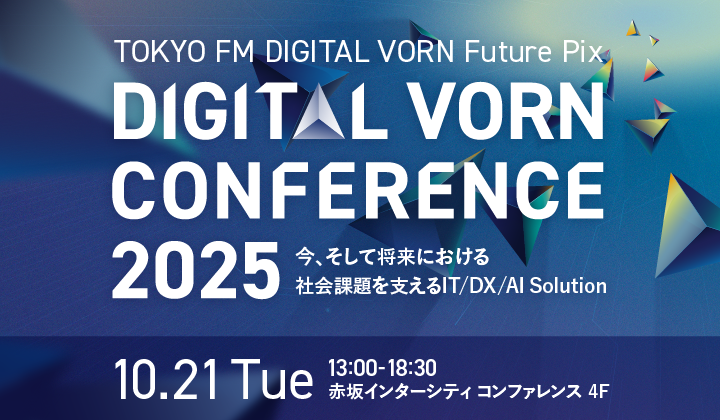 TOKYO FM DIGITAL VORN Future Pix
DIGITAL VORN CONFERENCE 2025
今、そして将来における
社会課題を支えるIT/DX/AI Solution

10.21 Tue 13:00-18:30
赤坂インターシティ コンファレンス 4F